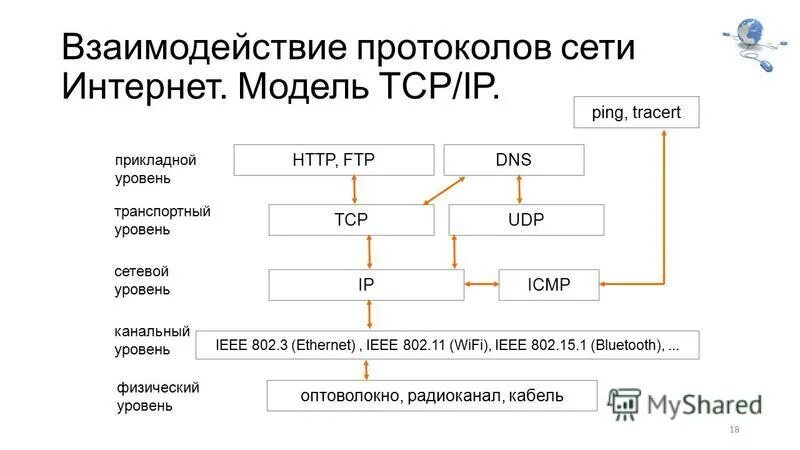 Взаимодействие протоколов сети Интернет. Модель TCP/IP.

ping, tracert

прикладной уровень

HTTP, FTP

DNS

транспортный уровень

TCP

UDP

сетевой уровень

IP

ICMP

канальный уровень

IEEE 802.3 (Ethernet) , IEEE 802.11 (WiFi), IEEE 802.15.1 (Bluetooth), ...

физический уровень

оптоволокно, радиоканал, кабель

MyShared

18